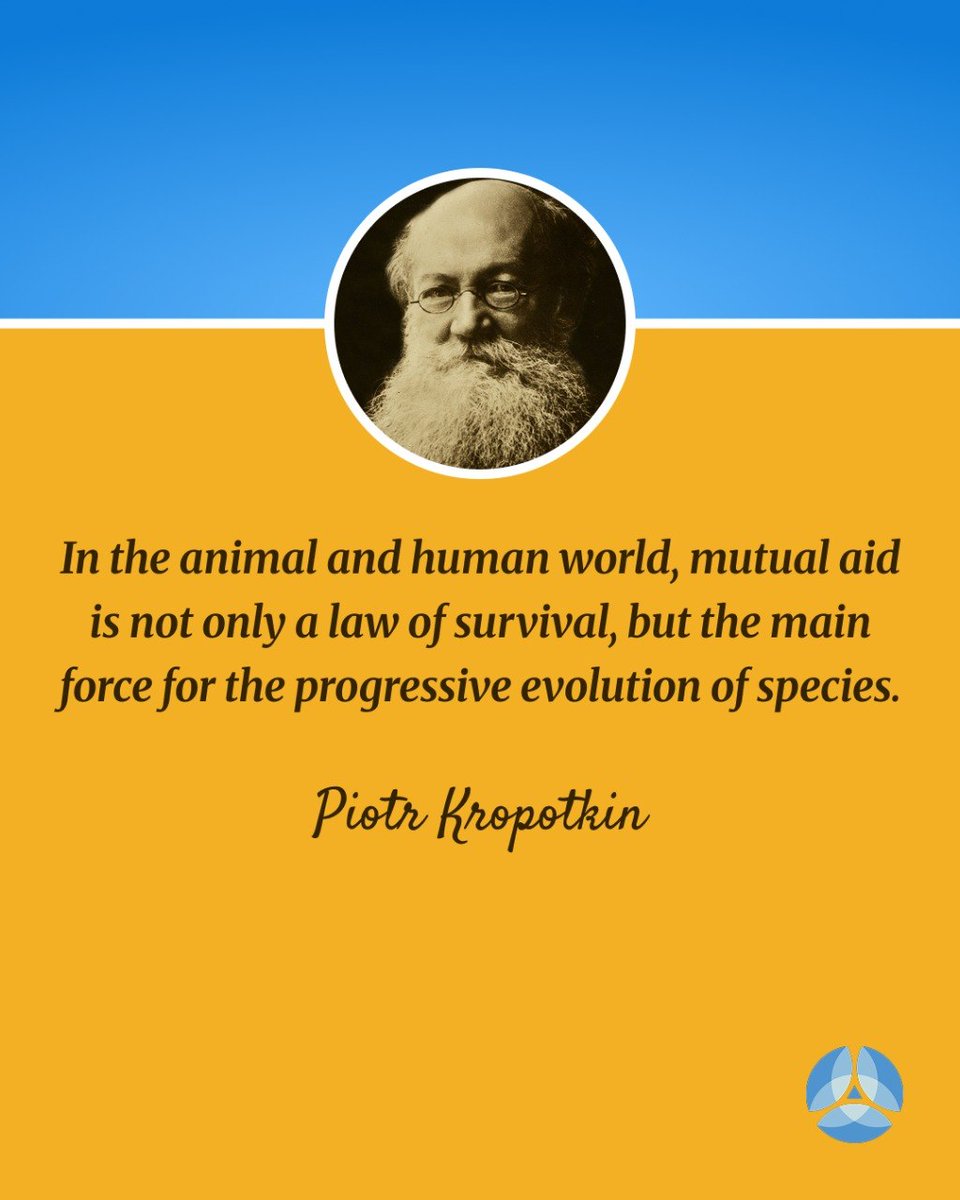 In the animal and human world, mutual aid is not only a law of survival, but the main force for the progressive evolution of species.

Piotr Kropotkin